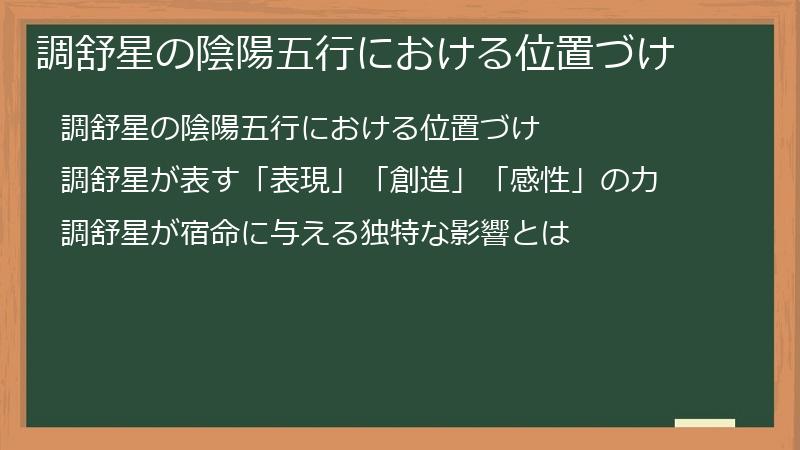 調舒星の陰陽五行における位置づけ

調舒星の陰陽五行における位置づけ

調舒星が表す「表現」「創造」「感性」の力

調舒星が宿命に与える独特な影響とは